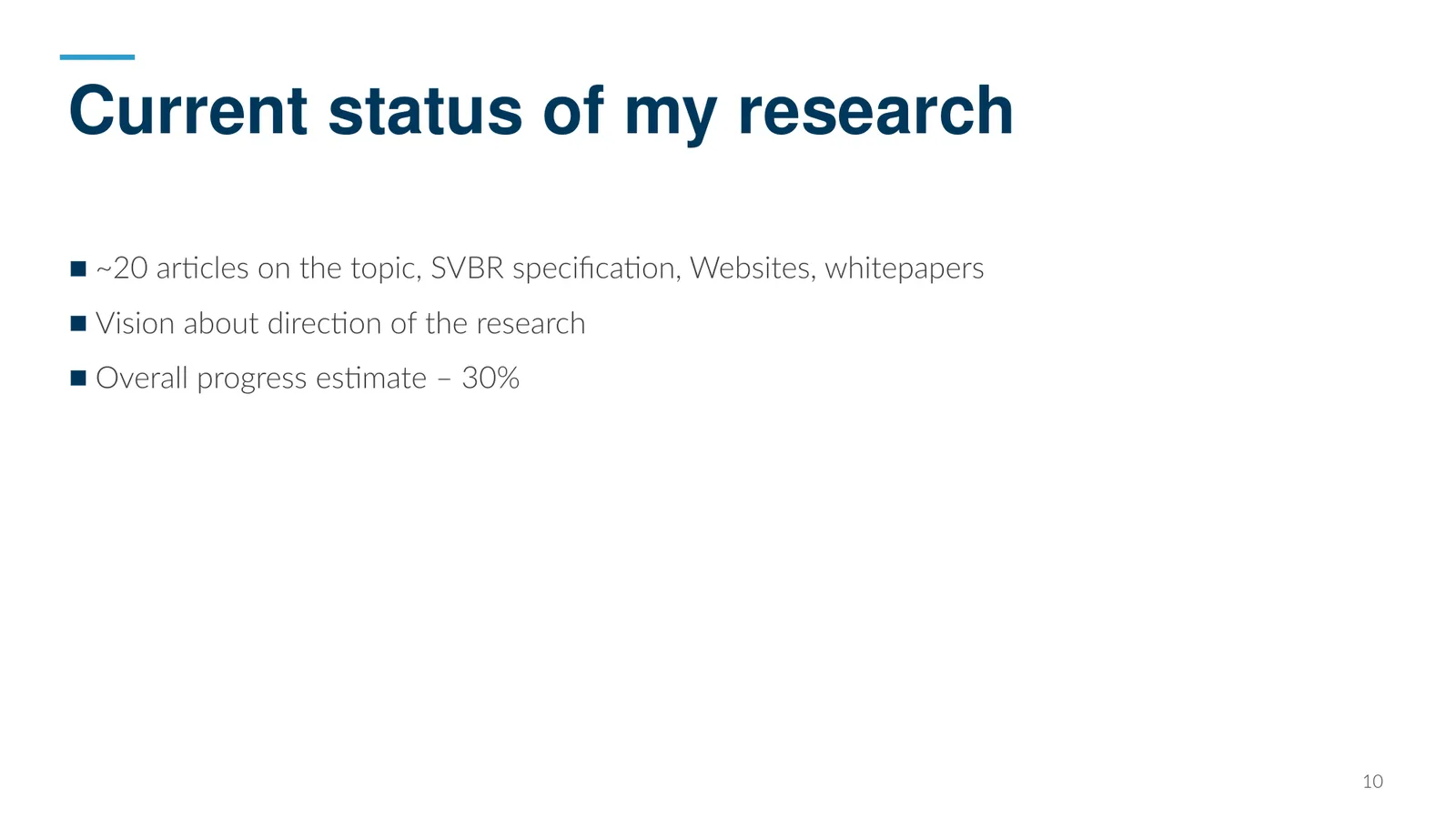 Current status of my research

■ ~20 articles on the topic, SVBR specification, Websites, whitepapers

■ Vision about direction of the research

■ Overall progress estimate – 30%

10